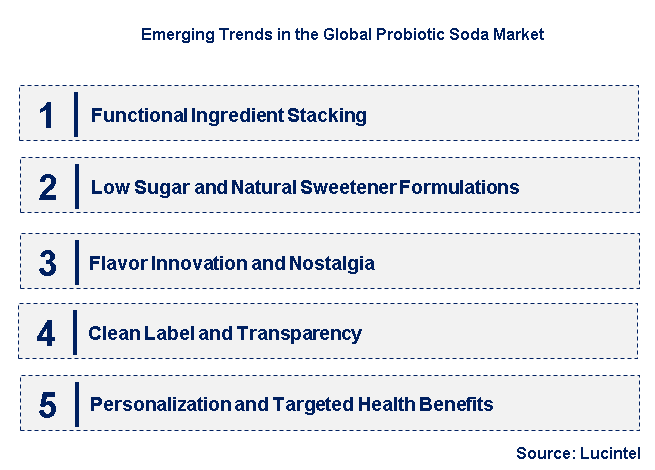 Emerging Trends in the Global Probiotic Soda Market

1 Functional Ingredient Stacking

2 Low Sugar and Natural Sweetener Formulations

3 Flavor Innovation and Nostalgia

4 Clean Label and Transparency

5 Personalization and Targeted Health Benefits

Source: Lucintel